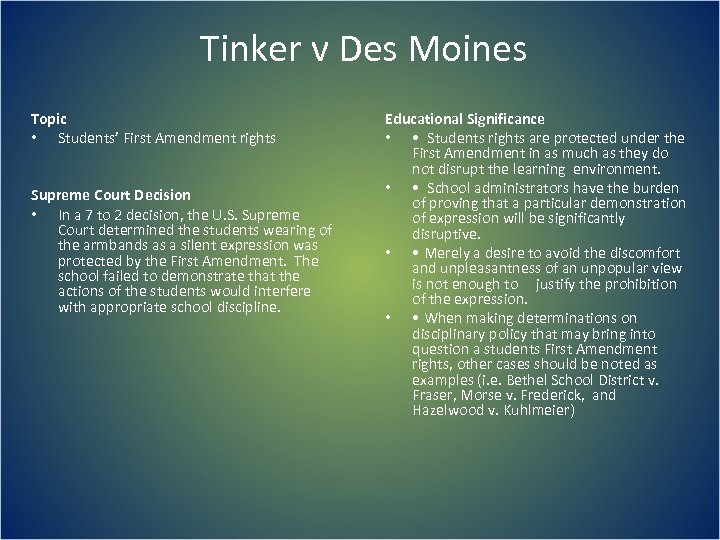 Tinker v Des Moines

Topic
• Students' First Amendment rights

Supreme Court Decision
• In a 7 to 2 decision, the U.S. Supreme Court determined the students wearing of the armbands as a silent expression was protected by the First Amendment. The school failed to demonstrate that the actions of the students would interfere with appropriate school discipline.

Educational Significance
• • Students rights are protected under the First Amendment in as much as they do not disrupt the learning environment.
• • School administrators have the burden of proving that a particular demonstration of expression will be significantly disruptive.
• • Merely a desire to avoid the discomfort and unpleasantness of an unpopular view is not enough to justify the prohibition of the expression.
• • When making determinations on disciplinary policy that may bring into question a students First Amendment rights, other cases should be noted as examples (i.e. Bethel School District v. Fraser, Morse v. Frederick, and Hazelwood v. Kuhlmeier)